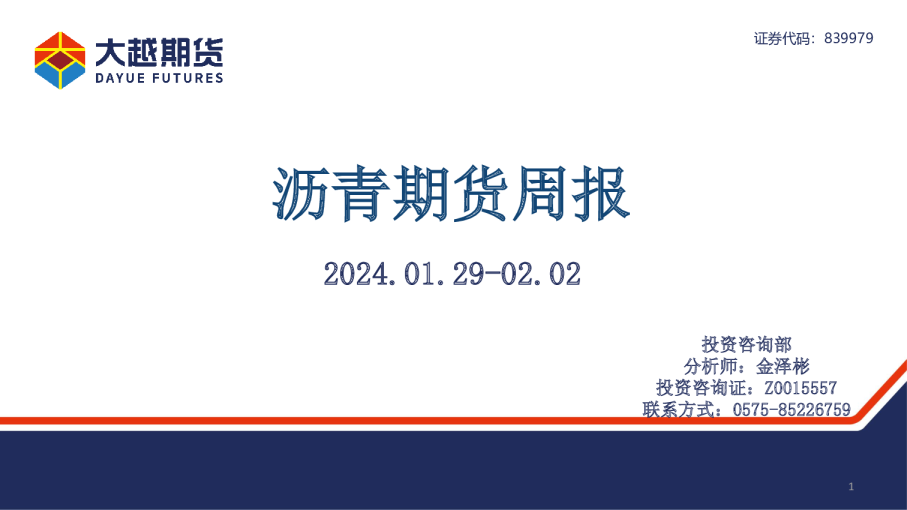 大越期货
DAYUE FUTURES

证券代码：839979

沥青期货周报

2024.01.29-02.02

投资咨询部
分析师：金泽彬
投资咨询证：Z0015557
联系方式：0575-85226759

1